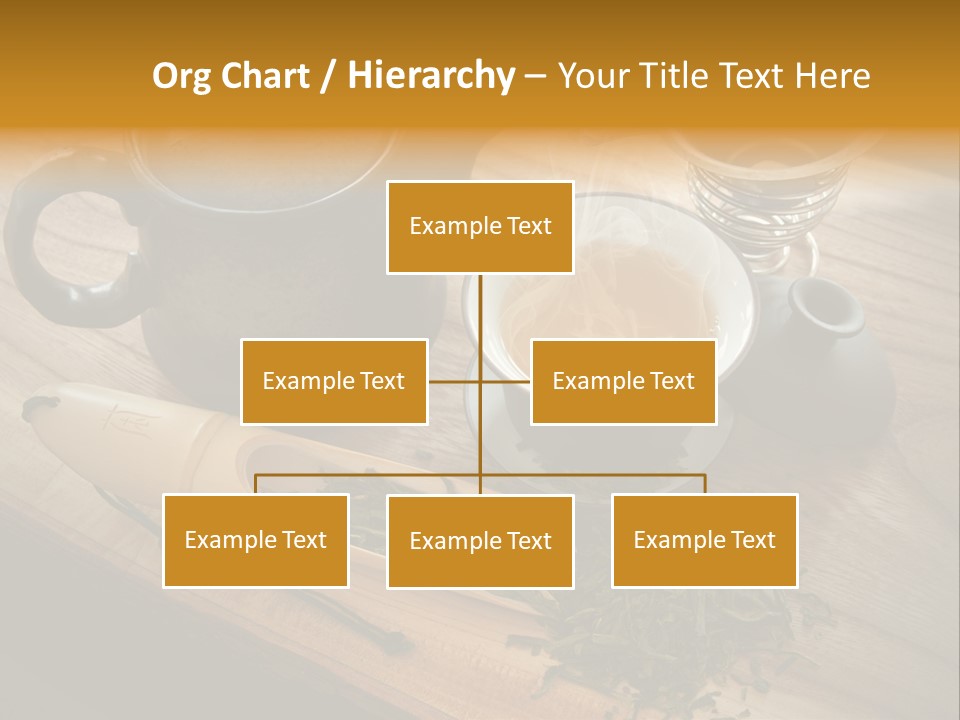 Org Chart / Hierarchy – Your Title Text Here

Example Text

Example Text

Example Text

Example Text

Example Text

Example Text